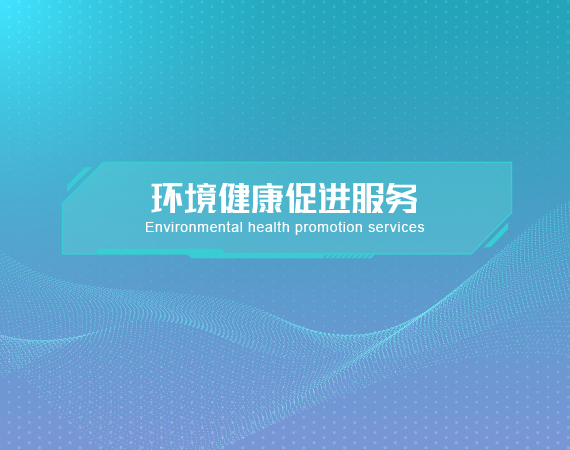 环境健康促进服务
Environmental health promotion services